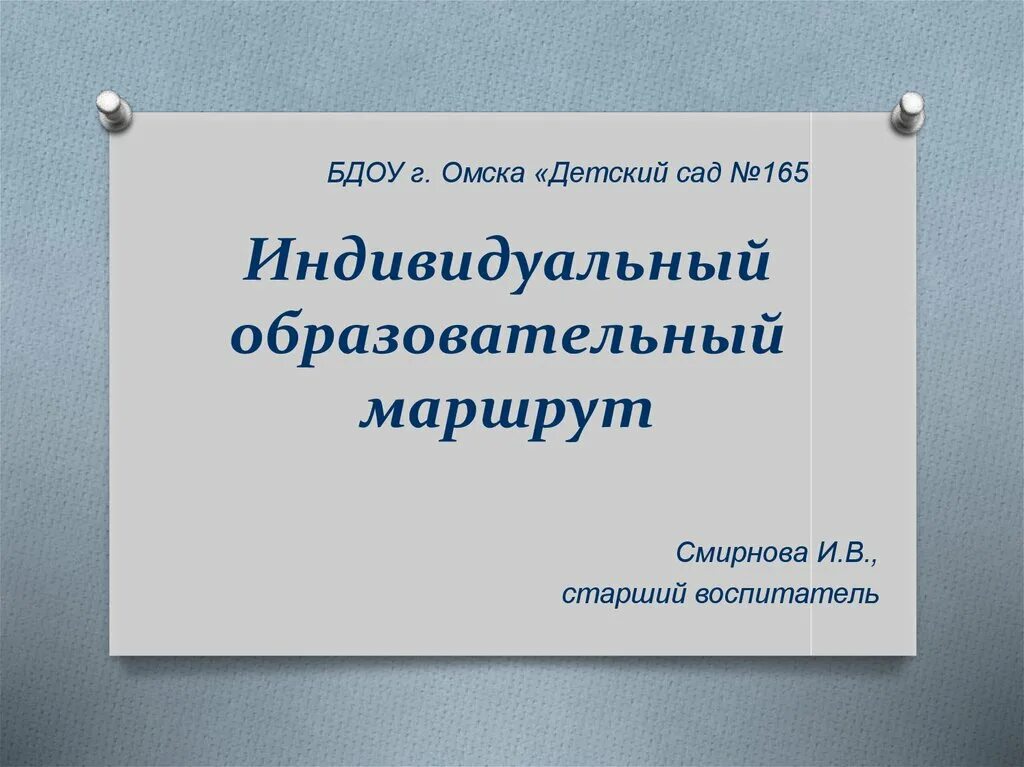 БДОУ г. Омска «Детский сад №165

Индивидуальный образовательный маршрут

Смирнова И.В.,
старший воспитатель